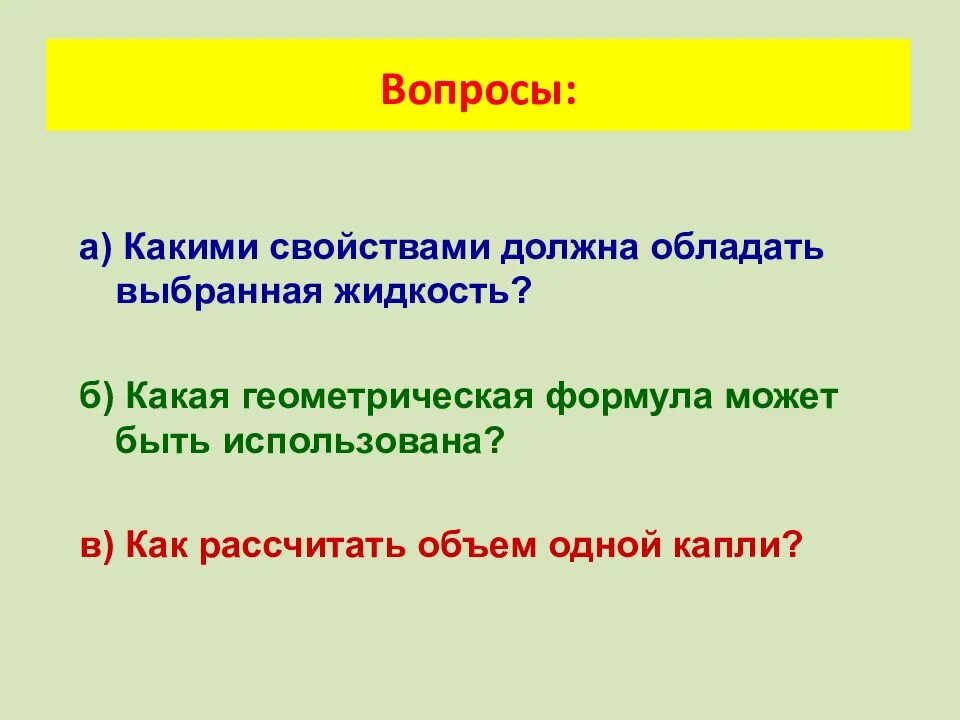 Вопросы:

а) Какими свойствами должна обладать выбранная жидкость?

б) Какая геометрическая формула может быть использована?

в) Как рассчитать объем одной капли?